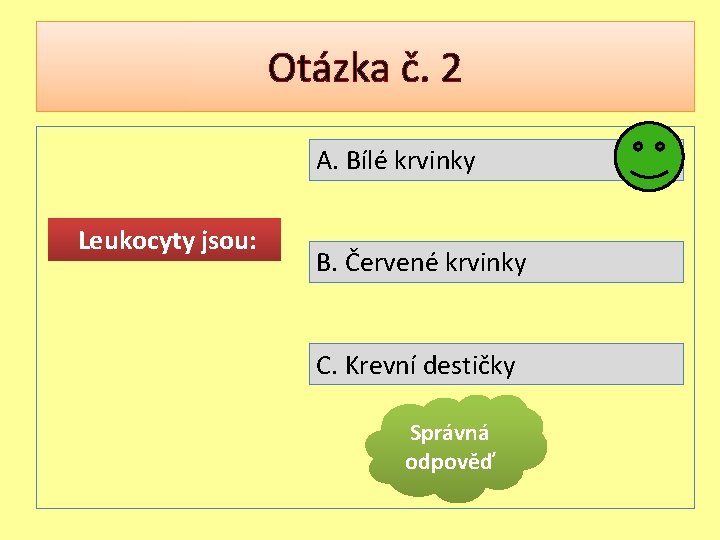 Otázka č. 2

Leukocyty jsou:

A. Bílé krvinky

B. Červené krvinky

C. Krevní destičky

Správná odpověď